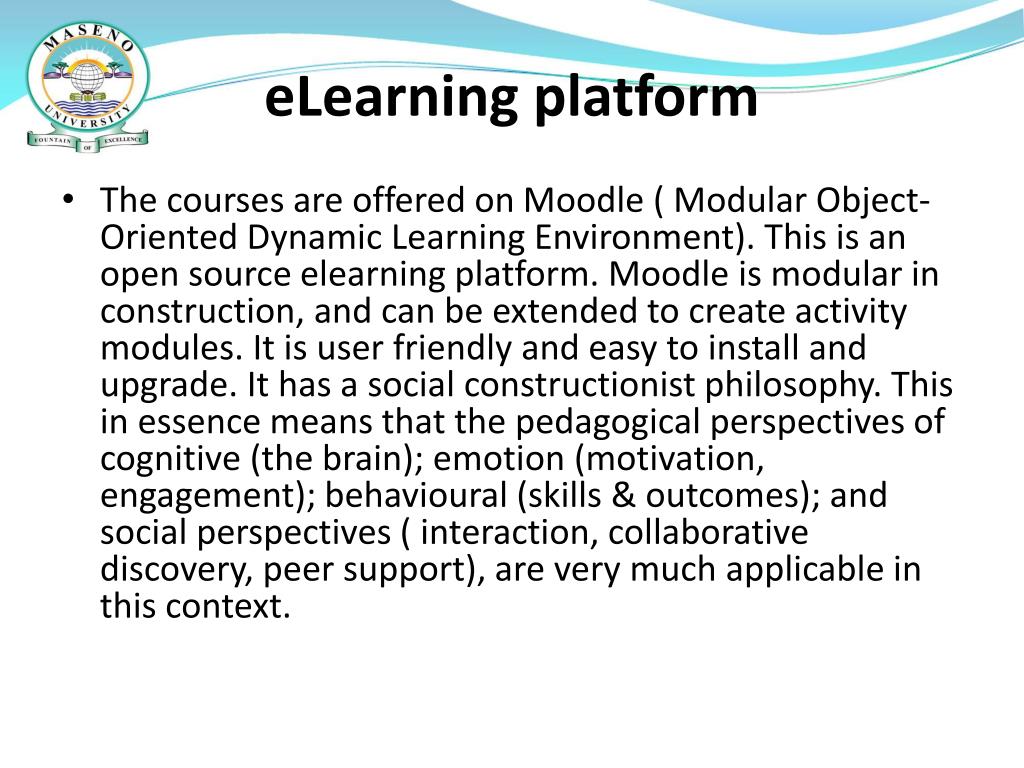 MASENO UNIVERSITY
FOUNTAIN OF EXCELLENCE

eLearning platform

• The courses are offered on Moodle ( Modular Object-Oriented Dynamic Learning Environment). This is an open source elearning platform. Moodle is modular in construction, and can be extended to create activity modules. It is user friendly and easy to install and upgrade. It has a social constructionist philosophy. This in essence means that the pedagogical perspectives of cognitive (the brain); emotion (motivation, engagement); behavioural (skills & outcomes); and social perspectives ( interaction, collaborative discovery, peer support), are very much applicable in this context.